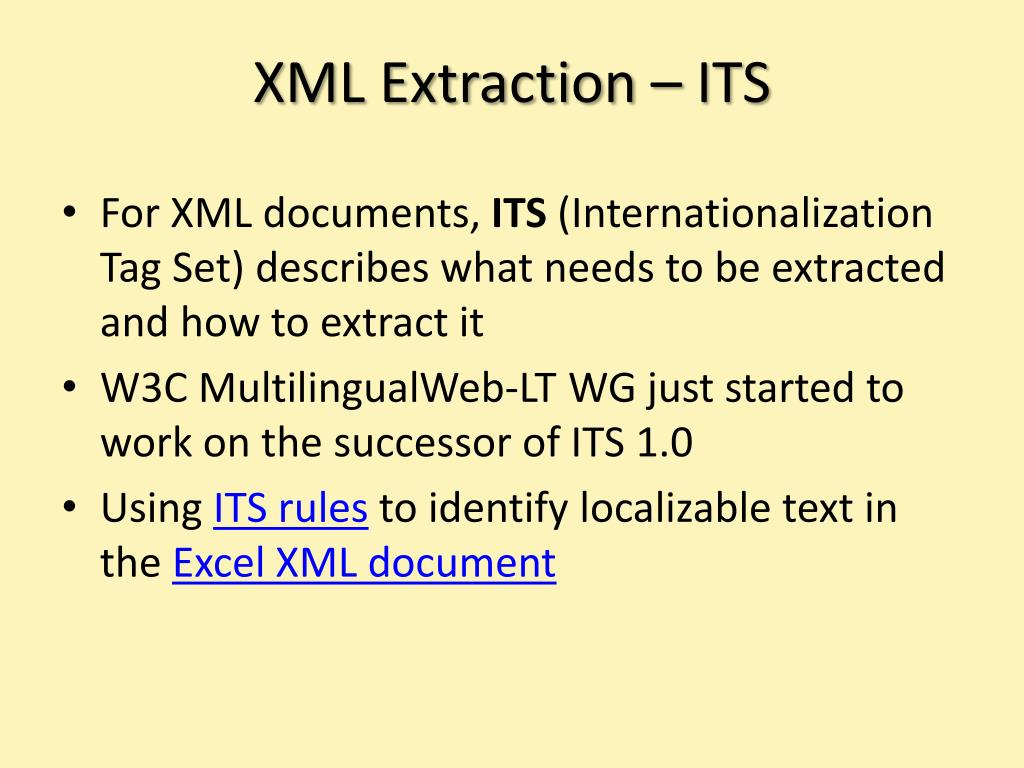 XML Extraction – ITS

• For XML documents, ITS (Internationalization Tag Set) describes what needs to be extracted and how to extract it
• W3C MultilingualWeb-LT WG just started to work on the successor of ITS 1.0
• Using ITS rules to identify localizable text in the Excel XML document